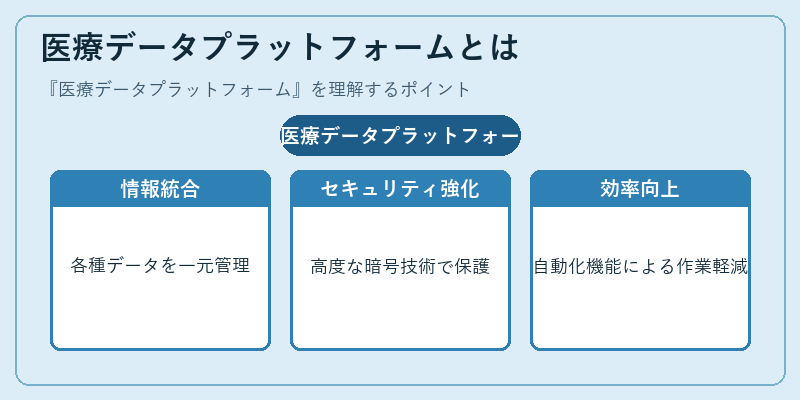 医療データプラットフォームとは

『医療データプラットフォーム』を理解するポイント

医療データプラットフォー

情報統合

各種データを一元管理

セキュリティ強化

高度な暗号技術で保護

効率向上

自動化機能による作業軽減